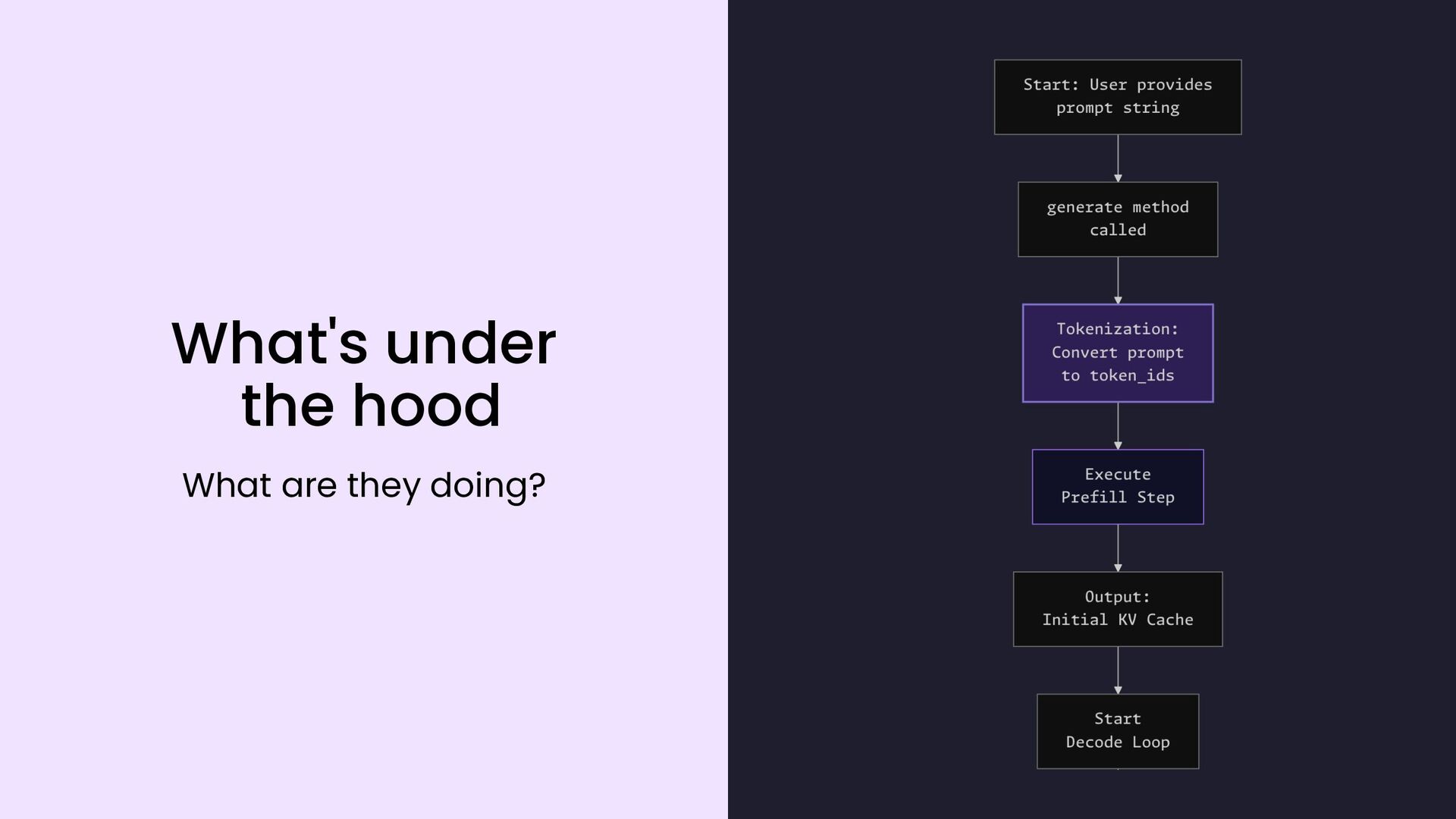 What's under the hood

What are they doing?

Start: User provides prompt string

generate method called

Tokenization: Convert prompt to token_ids

Execute Prefill Step

Output: Initial KV Cache

Start Decode Loop